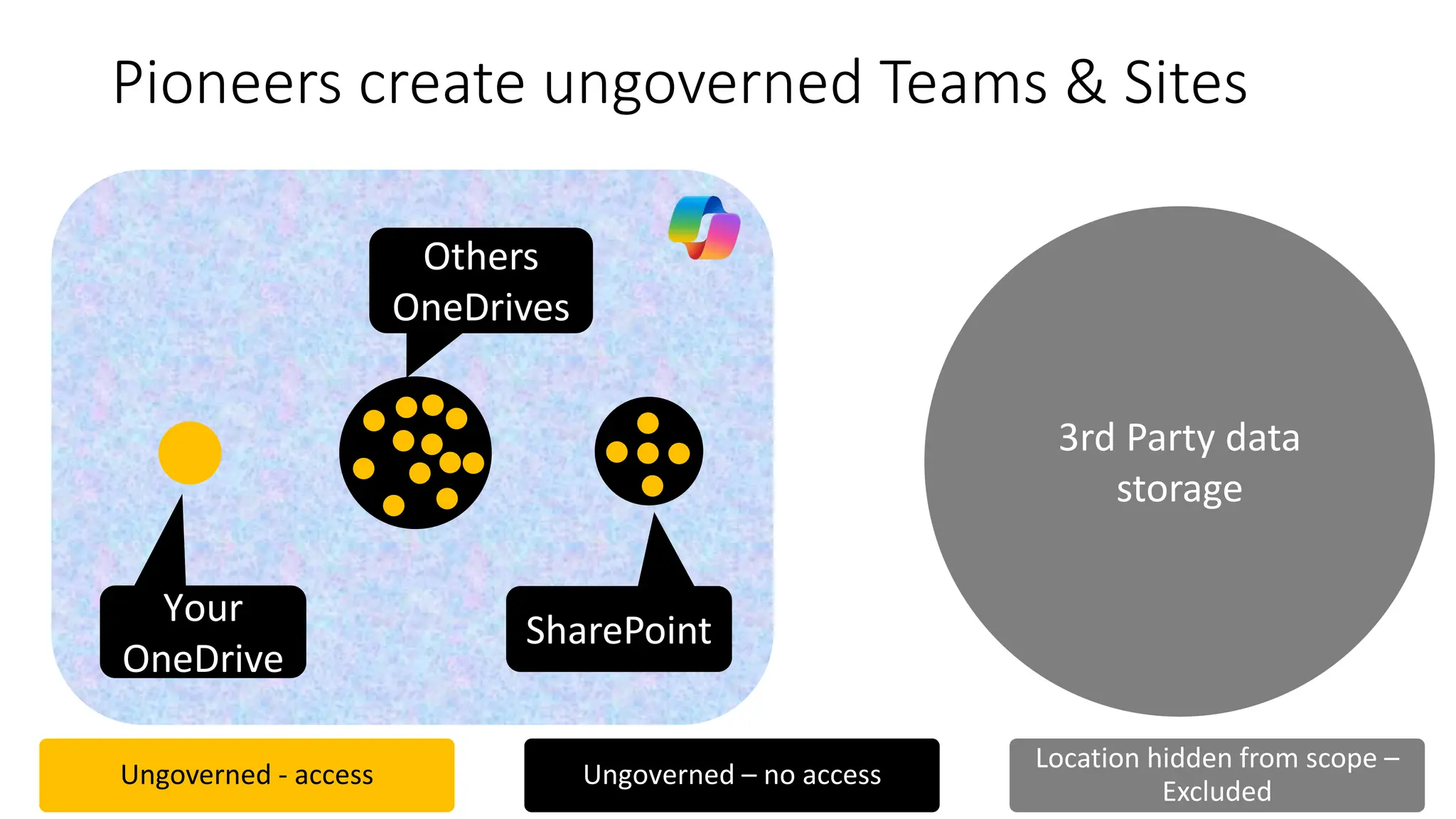 Pioneers create ungoverned Teams & Sites

Others OneDrives

Your OneDrive

SharePoint

3rd Party data storage

Ungoverned - access

Ungoverned – no access

Location hidden from scope – Excluded